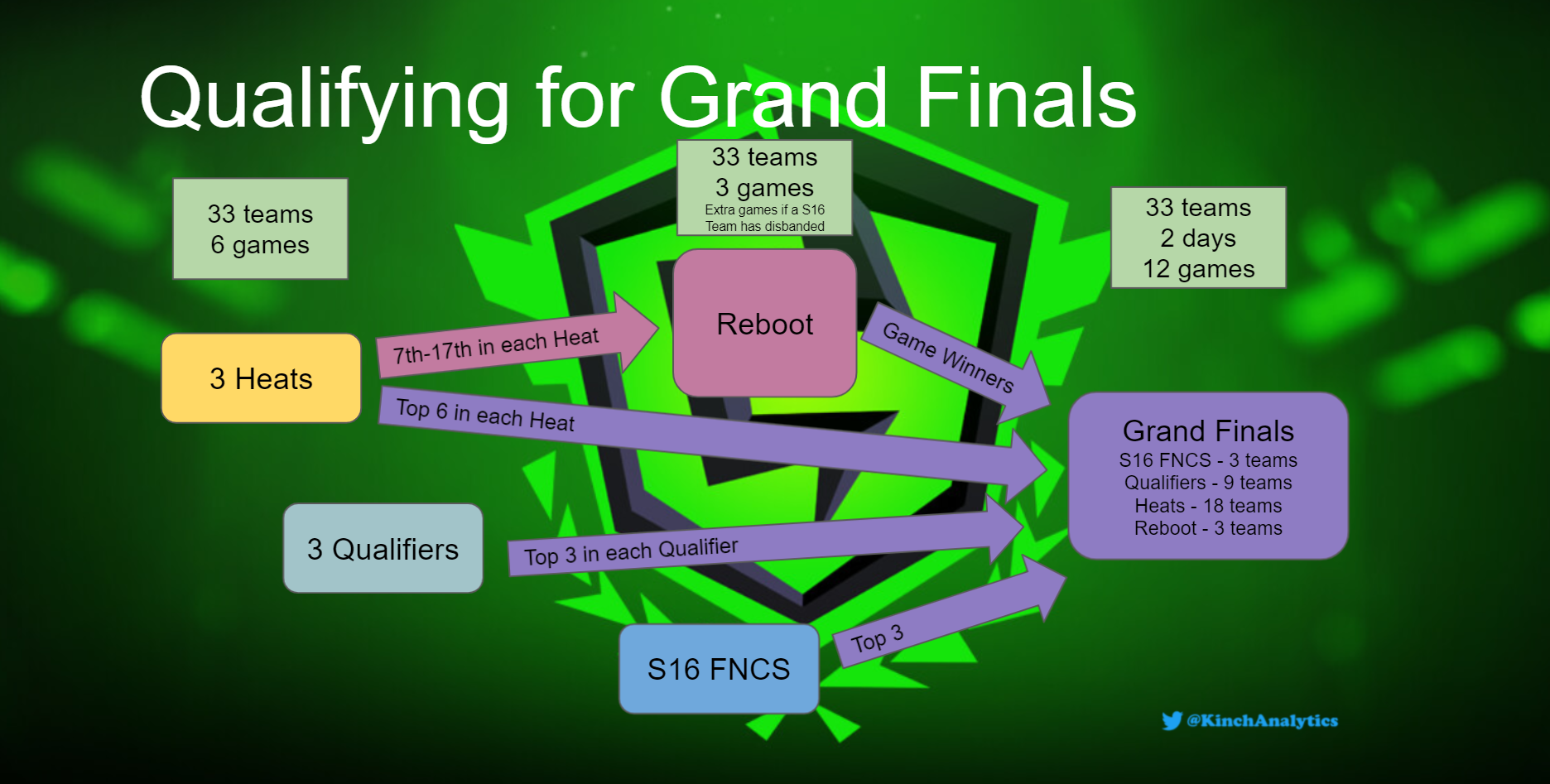 Qualifying for Grand Finals

33 teams
6 games

33 teams
3 games
Extra games if a S16 Team has disbanded

33 teams
2 days
12 games

3 Heats

7th-17th in each Heat

Reboot

Game Winners

Top 6 in each Heat

Grand Finals
S16 FNCS - 3 teams
Qualifiers - 9 teams
Heats - 18 teams
Reboot - 3 teams

3 Qualifiers

Top 3 in each Qualifier

S16 FNCS

Top 3

@KinchAnalytics